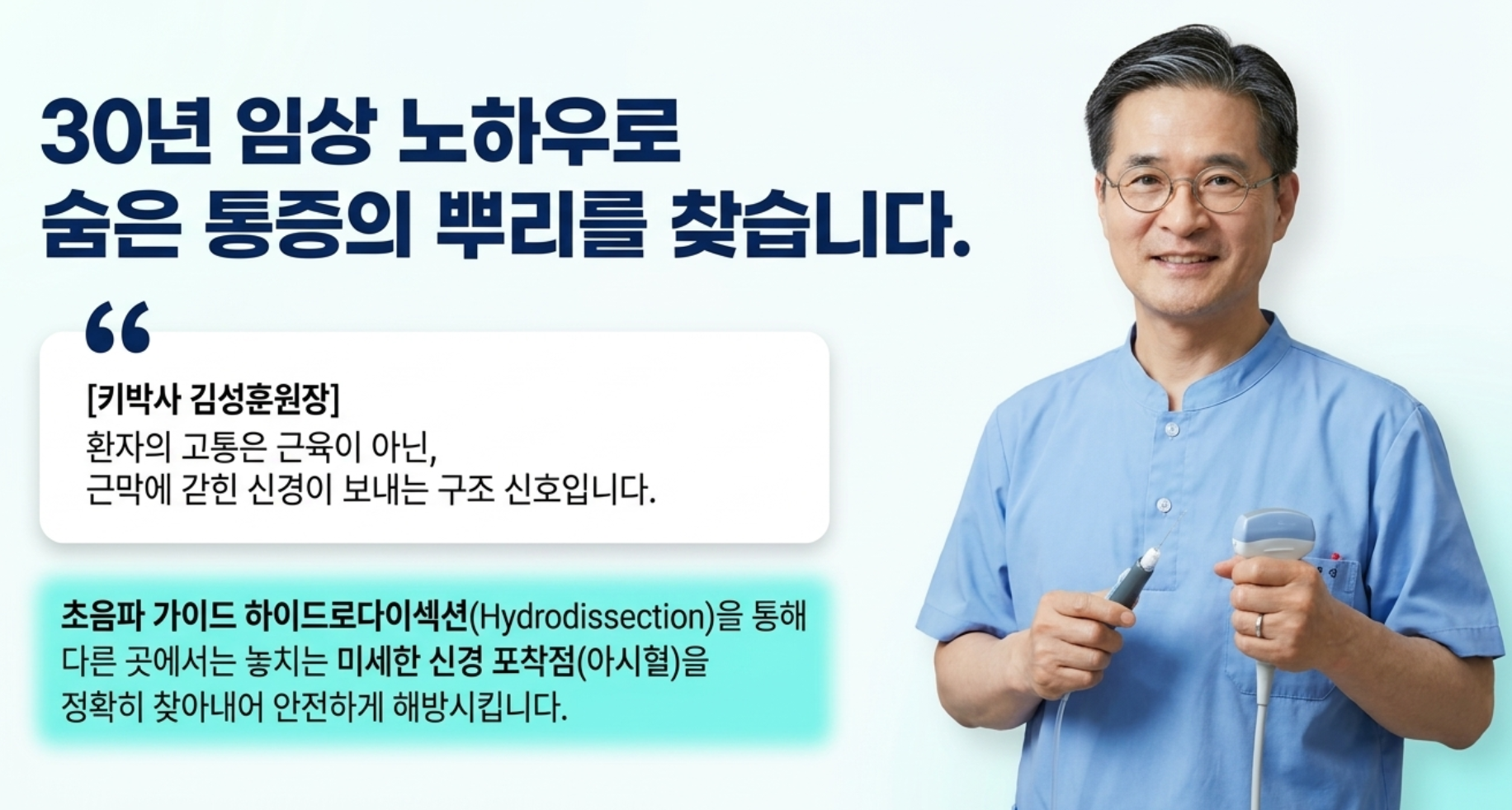 30년 임상 노하우로
숨은 통증의 뿌리를 찾습니다.

“

[키박사 김성훈원장]
환자의 고통은 근육이 아닌,
근막에 갇힌 신경이 보내는 구조 신호입니다.

초음파 가이드 하이드로다이섹션(Hydrodissection)을 통해
다른 곳에서는 놓치는 미세한 신경 포착점(아시혈)을
정확히 찾아내어 안전하게 해방시킵니다.